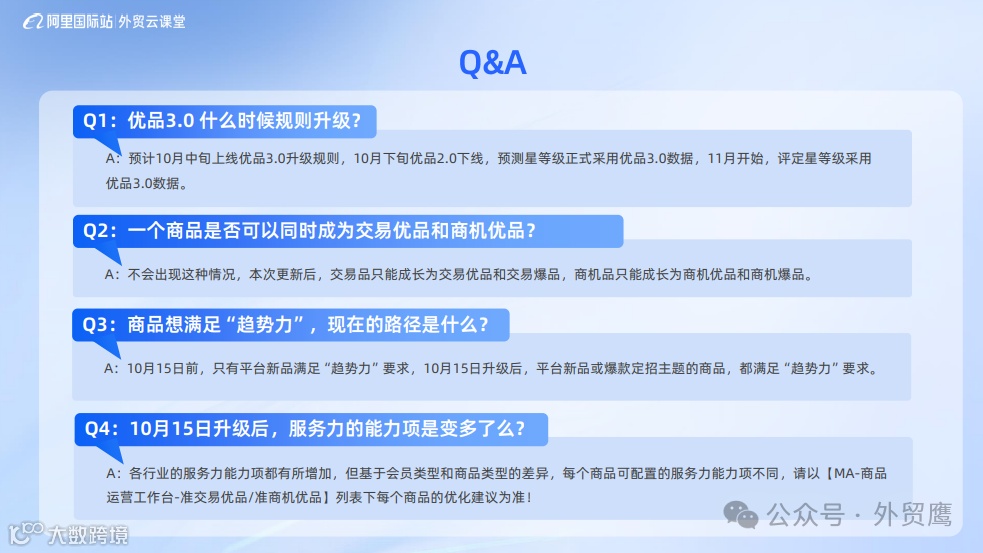 阿里国际站 | 外贸云课堂

Q&A

Q1：优品3.0 什么时候规则升级？

A：预计10月中旬上线优品3.0升级规则，10月下旬优品2.0下线，预测星等级正式采用优品3.0数据，11月开始，评定星等级采用优品3.0数据。

Q2：一个商品是否可以同时成为交易优品和商机优品？

A：不会出现这种情况，本次更新后，交易品只能成长为交易优品和交易爆品，商机品只能成长为商机优品和商机爆品。

Q3：商品想满足“趋势力”，现在的路径是什么？

A：10月15日前，只有平台新品满足“趋势力”要求，10月15日升级后，平台新品或爆款定招主题的商品，都满足“趋势力”要求。

Q4：10月15日升级后，服务力的能力项是变多了么？

A：各行业的服务力能力项都有所增加，但基于会员类型和商品类型的差异，每个商品可配置的服务力能力项不同，请以【MA-商品运营工作台-准交易优品/准商机优品】列表下每个商品的优化建议为准！

公众号 · 外贸鹰

大数跨境